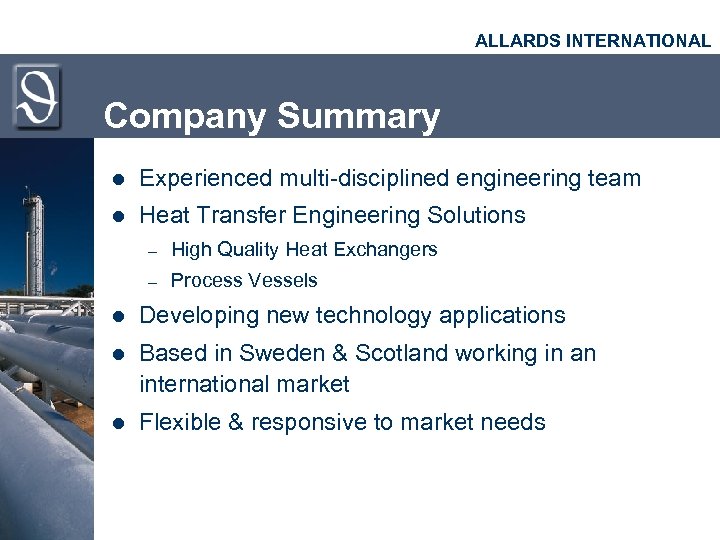 ALLARDS INTERNATIONAL

Company Summary

- Experienced multi-disciplined engineering team
- Heat Transfer Engineering Solutions
  – High Quality Heat Exchangers
  – Process Vessels
- Developing new technology applications
- Based in Sweden & Scotland working in an international market
- Flexible & responsive to market needs